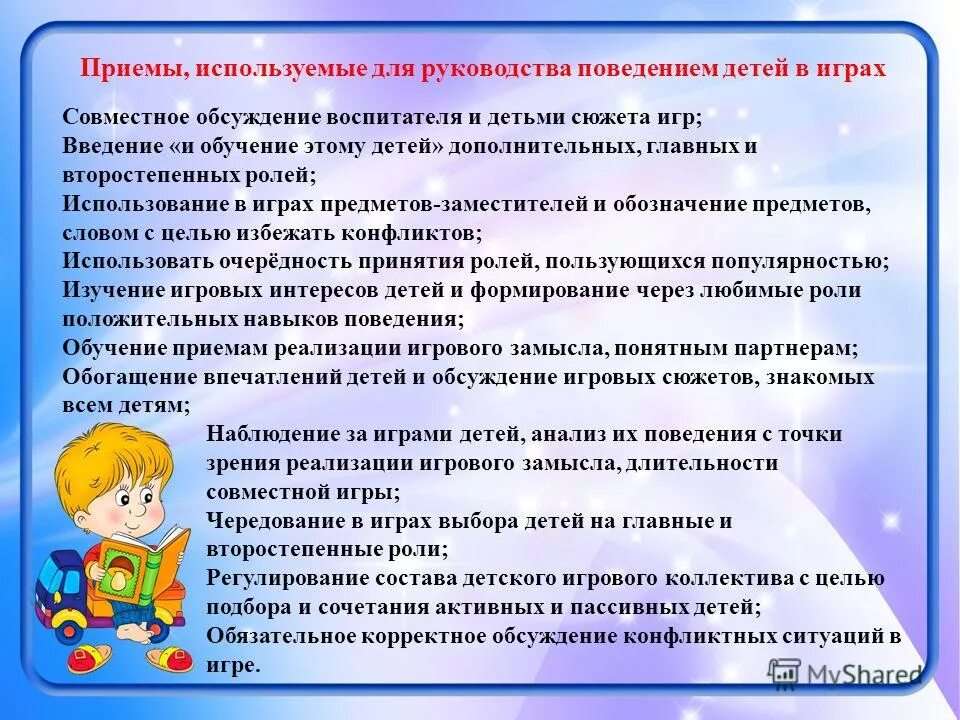 Приемы, используемые для руководства поведением детей в играх

Совместное обсуждение воспитателя и детьми сюжета игр;
Введение «и обучение этому детей» дополнительных, главных и второстепенных ролей;
Использование в играх предметов-заместителей и обозначение предметов, словом с целью избежать конфликтов;
Использовать очерёдность принятия ролей, пользующихся популярностью;
Изучение игровых интересов детей и формирование через любимые роли положительных навыков поведения;
Обучение приемам реализации игрового замысла, понятным партнерам;
Обогащение впечатлений детей и обсуждение игровых сюжетов, знакомых всем детям;
Наблюдение за играми детей, анализ их поведения с точки зрения реализации игрового замысла, длительности совместной игры;
Чередование в играх выбора детей на главные и второстепенные роли;
Регулирование состава детского игрового коллектива с целью подбора и сочетания активных и пассивных детей;
Обязательное корректное обсуждение конфликтных ситуаций в игре.

MyShared